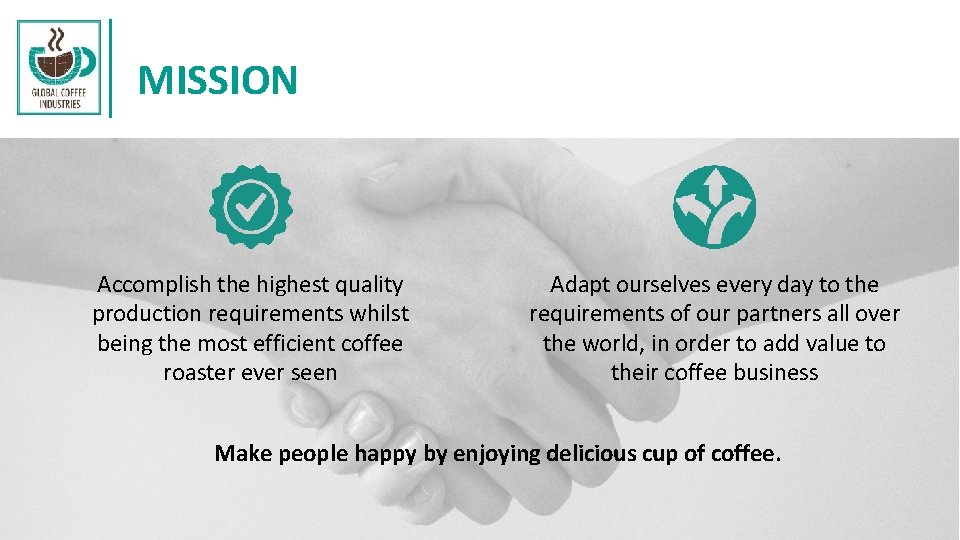 GLOBAL COFFEE INDUSTRIES

MISSION

Accomplish the highest quality production requirements whilst being the most efficient coffee roaster ever seen

Adapt ourselves every day to the requirements of our partners all over the world, in order to add value to their coffee business

Make people happy by enjoying delicious cup of coffee.